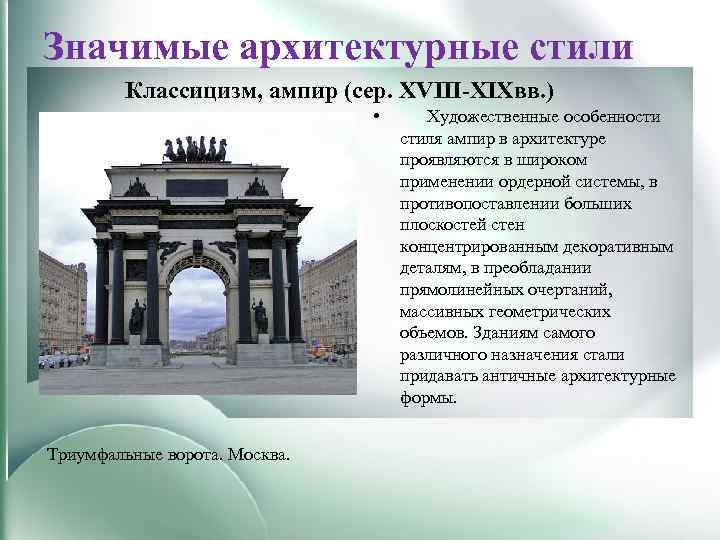 Значимые архитектурные стили

Классицизм, ампир (сер. XVIII-XIXвв.)

• Художественные особенности стиля ампир в архитектуре проявляются в широком применении ордерной системы, в противопоставлении больших плоскостей стен концентрированным декоративным деталям, в преобладании прямолинейных очертаний, массивных геометрических объемов. Зданиям самого различного назначения стали придавать античные архитектурные формы.

Триумфальные ворота. Москва.